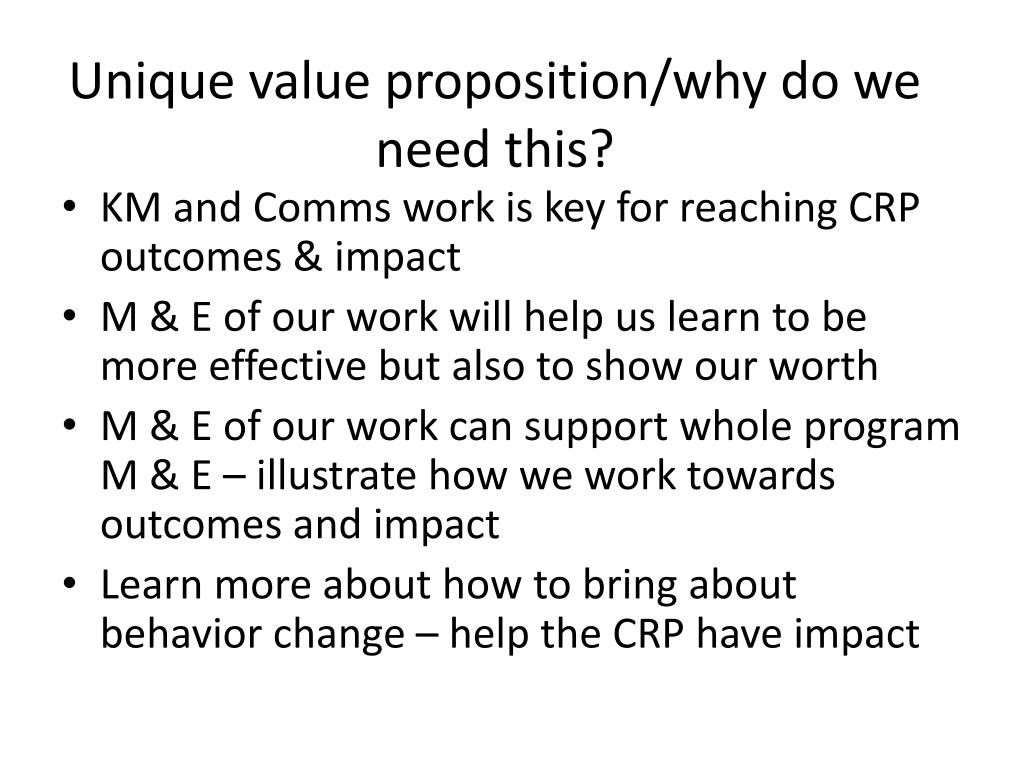 Unique value proposition/why do we need this?

• KM and Comms work is key for reaching CRP outcomes & impact
• M & E of our work will help us learn to be more effective but also to show our worth
• M & E of our work can support whole program M & E – illustrate how we work towards outcomes and impact
• Learn more about how to bring about behavior change – help the CRP have impact